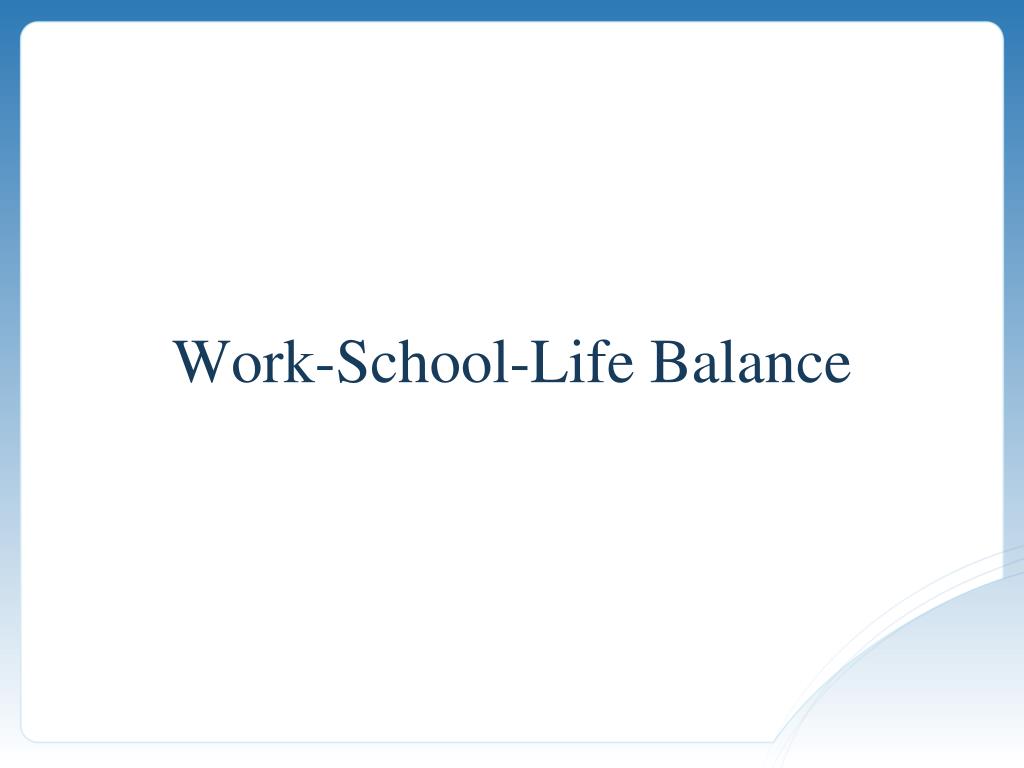 Work-School-Life Balance